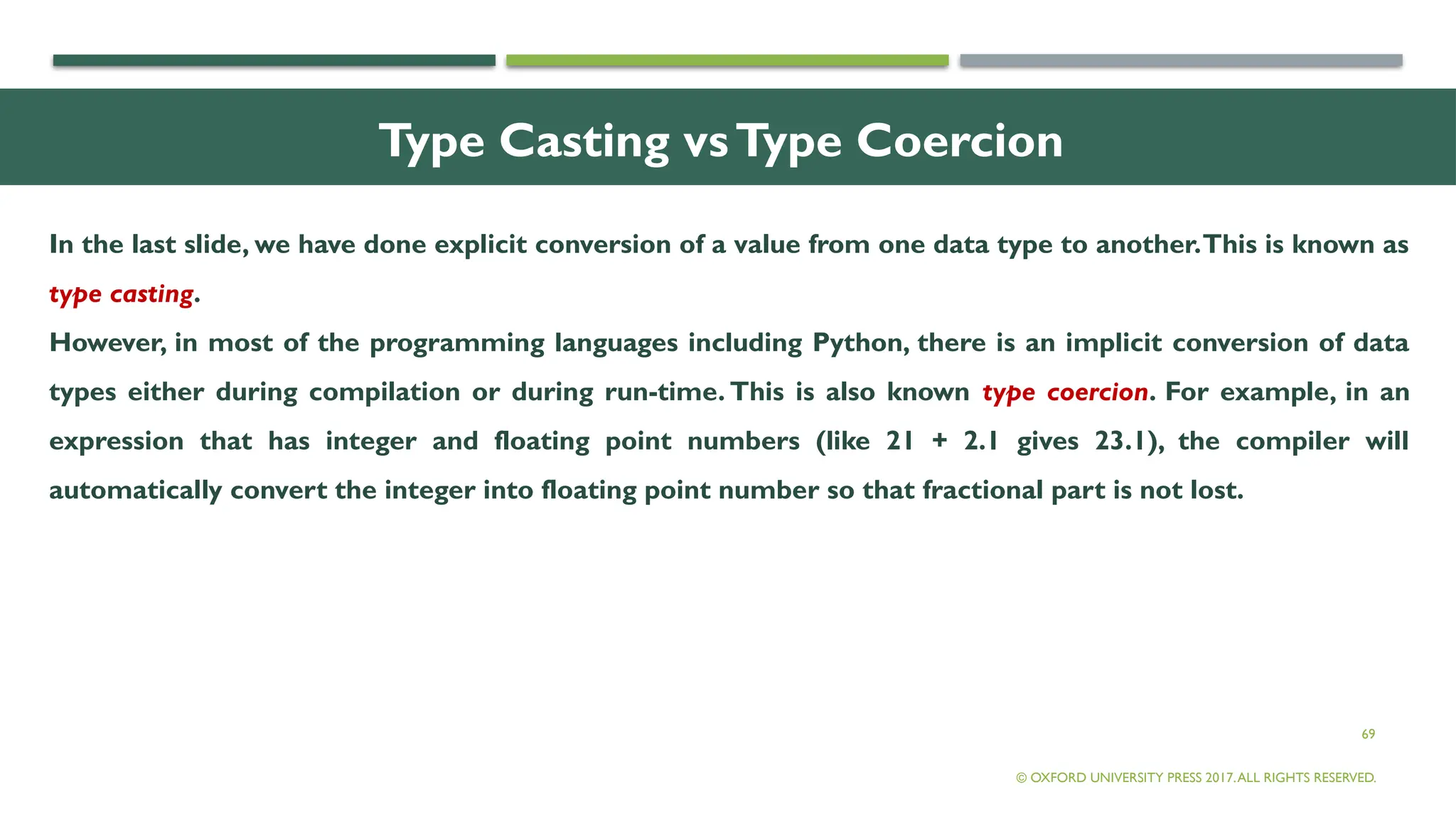 Type Casting vs Type Coercion

In the last slide, we have done explicit conversion of a value from one data type to another. This is known as type casting.

However, in most of the programming languages including Python, there is an implicit conversion of data types either during compilation or during run-time. This is also known type coercion. For example, in an expression that has integer and floating point numbers (like 21 + 2.1 gives 23.1), the compiler will automatically convert the integer into floating point number so that fractional part is not lost.

69

© OXFORD UNIVERSITY PRESS 2017. ALL RIGHTS RESERVED.